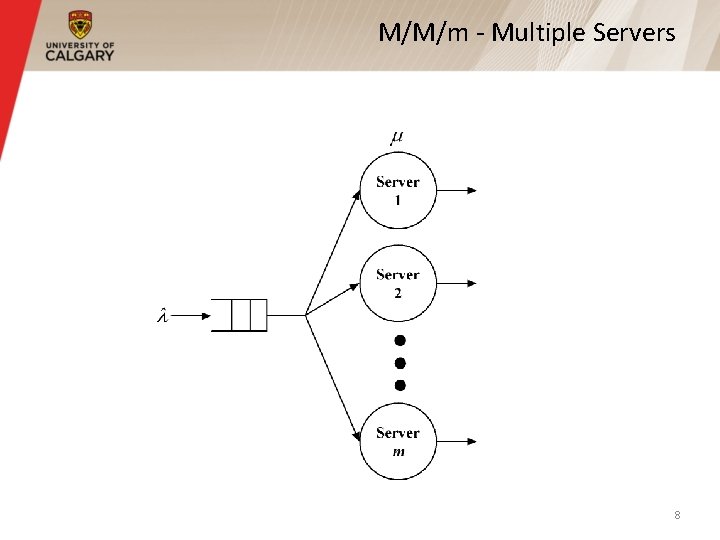 UNIVERSITY OF CALGARY

M/M/m - Multiple Servers

$\mu$

Server 1

Server 2

$\lambda$

Server $m$

8